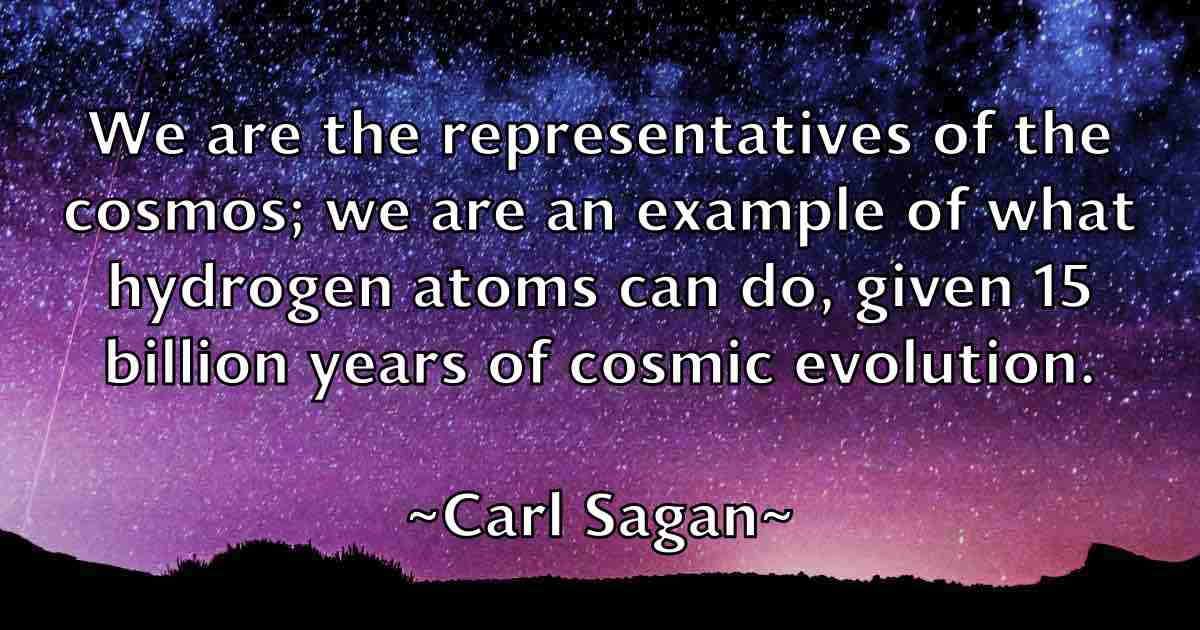 We are the representatives of the cosmos; we are an example of what hydrogen atoms can do, given 15 billion years of cosmic evolution.

~Carl Sagan~